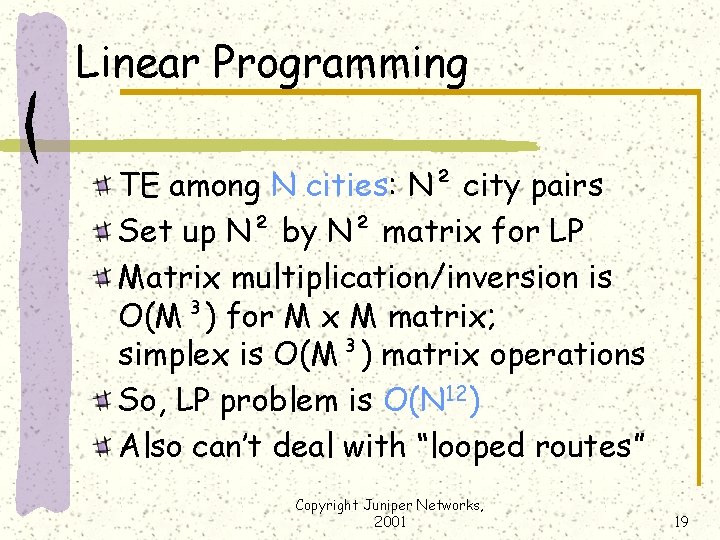 Linear Programming

TE among N cities: $N^2$ city pairs

Set up $N^2$ by $N^2$ matrix for LP

Matrix multiplication/inversion is $O(M^3)$ for M x M matrix; simplex is $O(M^3)$ matrix operations

So, LP problem is $O(N^{12})$

Also can't deal with "looped routes"

Copyright Juniper Networks, 2001

19